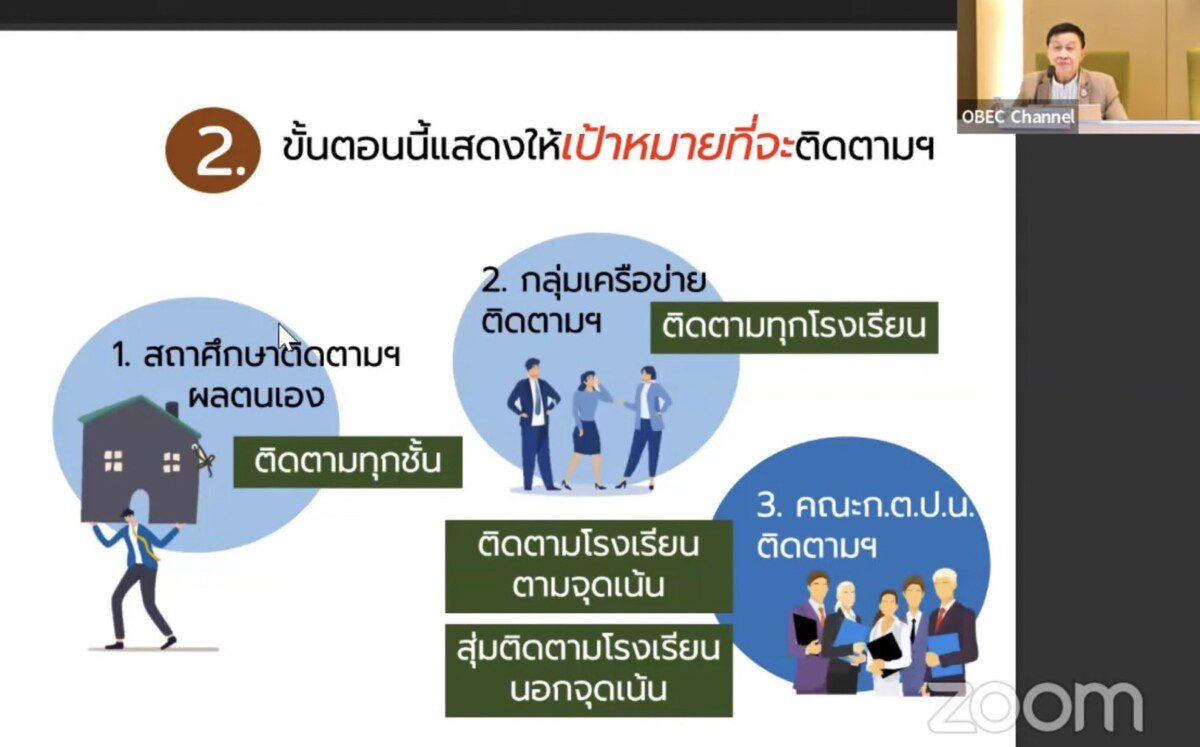 OBEC Channel

2. ขั้นตอนนี้แสดงให้เป้าหมายที่จะติดตามฯ

1. สถาศึกษาติดตามฯ ผลตนเอง

ติดตามทุกชั้น

2. กลุ่มเครือข่าย ติดตามฯ

ติดตามทุกโรงเรียน

3. คณะก.ต.ป.น. ติดตามฯ

ติดตามโรงเรียน ตามจุดเน้น

สุ่มติดตามโรงเรียน นอกจุดเน้น

zoom